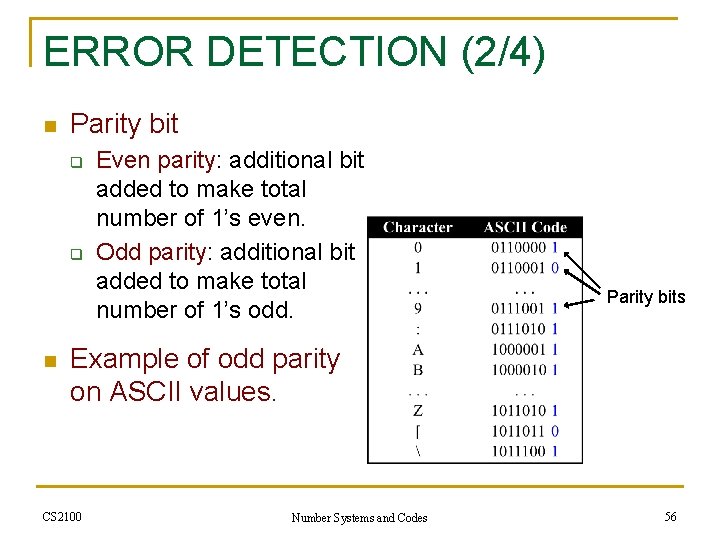 ERROR DETECTION (2/4)

Parity bit

Even parity: additional bit added to make total number of 1's even.

Odd parity: additional bit added to make total number of 1's odd.

Example of odd parity on ASCII values.

| Character | ASCII Code |
|---|---|
| 0 | 0110000 1 |
| 1 | 0110001 0 |
| . . . | . . . |
| 9 | 0111001 1 |
| : | 0111010 1 |
| A | 1000001 1 |
| B | 1000010 1 |
| . . . | . . . |
| Z | 1011010 1 |
| [ | 1011011 0 |
| \ | 1011100 1 |

Parity bits

CS2100

Number Systems and Codes

56